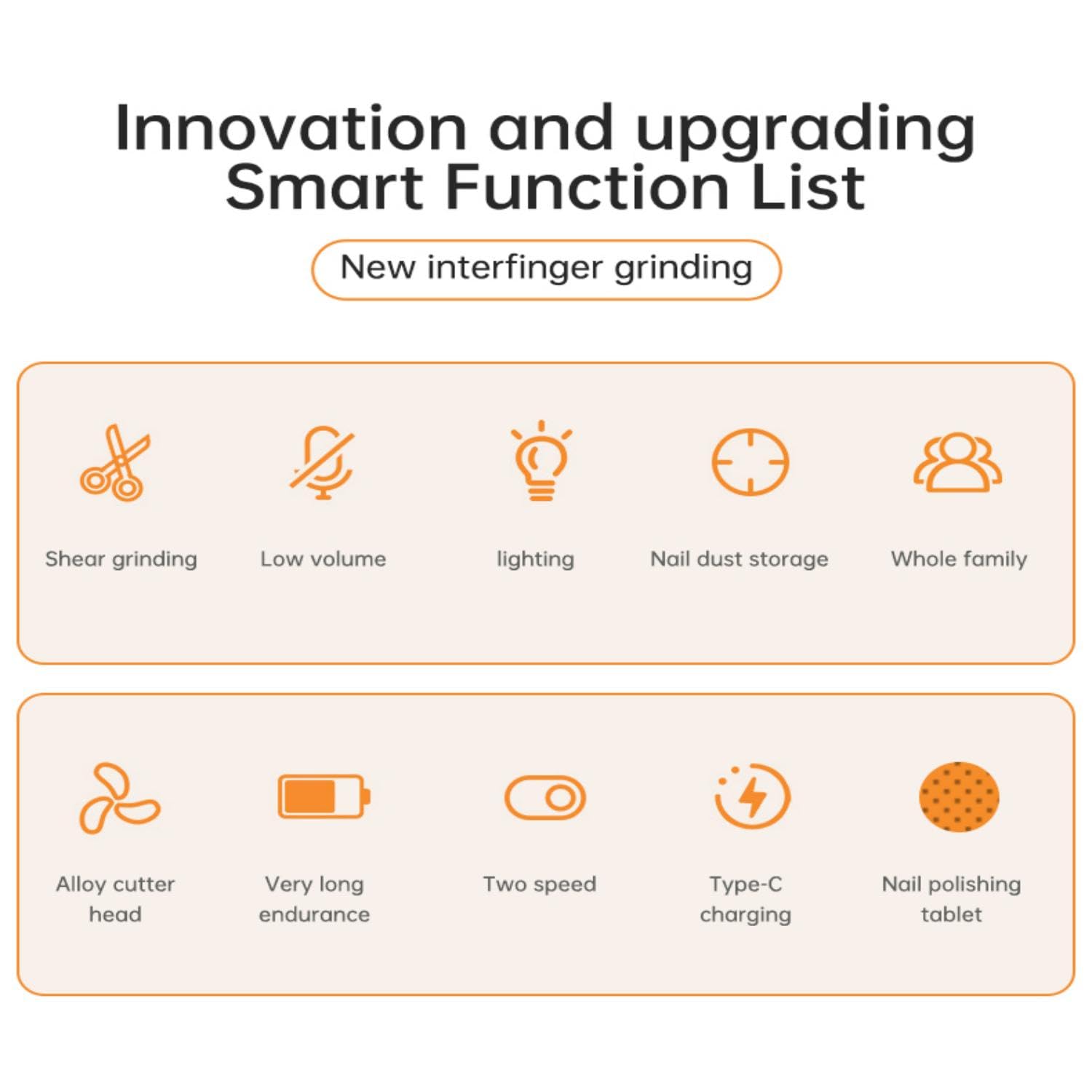 Innovation and upgrading
Smart Function List

New interfinger grinding

Shear grinding

Low volume

lighting

Nail dust storage

Whole family

Alloy cutter head

Very long endurance

Two speed

Type-C charging

Nail polishing tablet